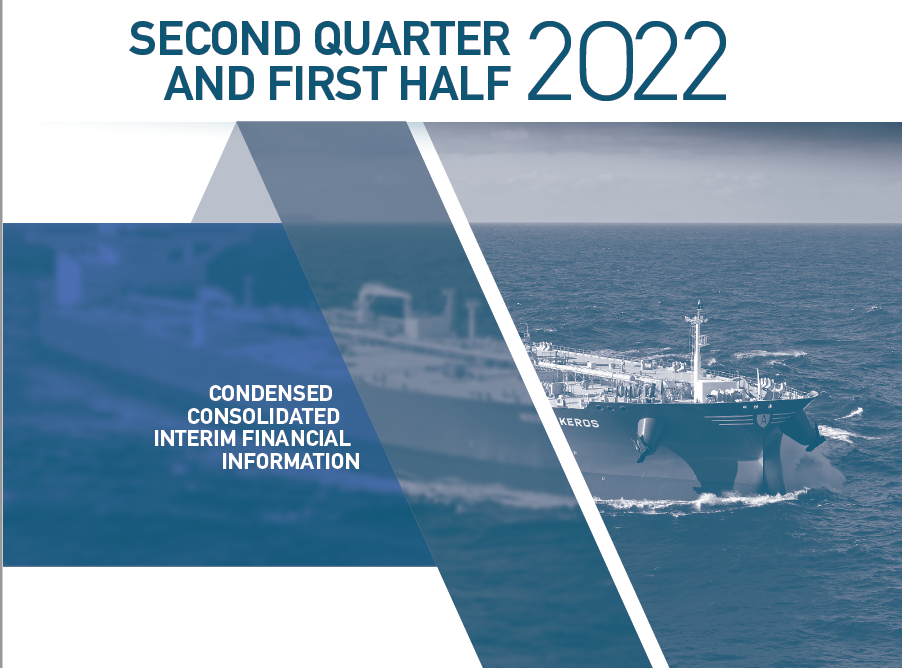 SECOND QUARTER AND FIRST HALF 2022

CONDENSED CONSOLIDATED INTERIM FINANCIAL INFORMATION

KEROS